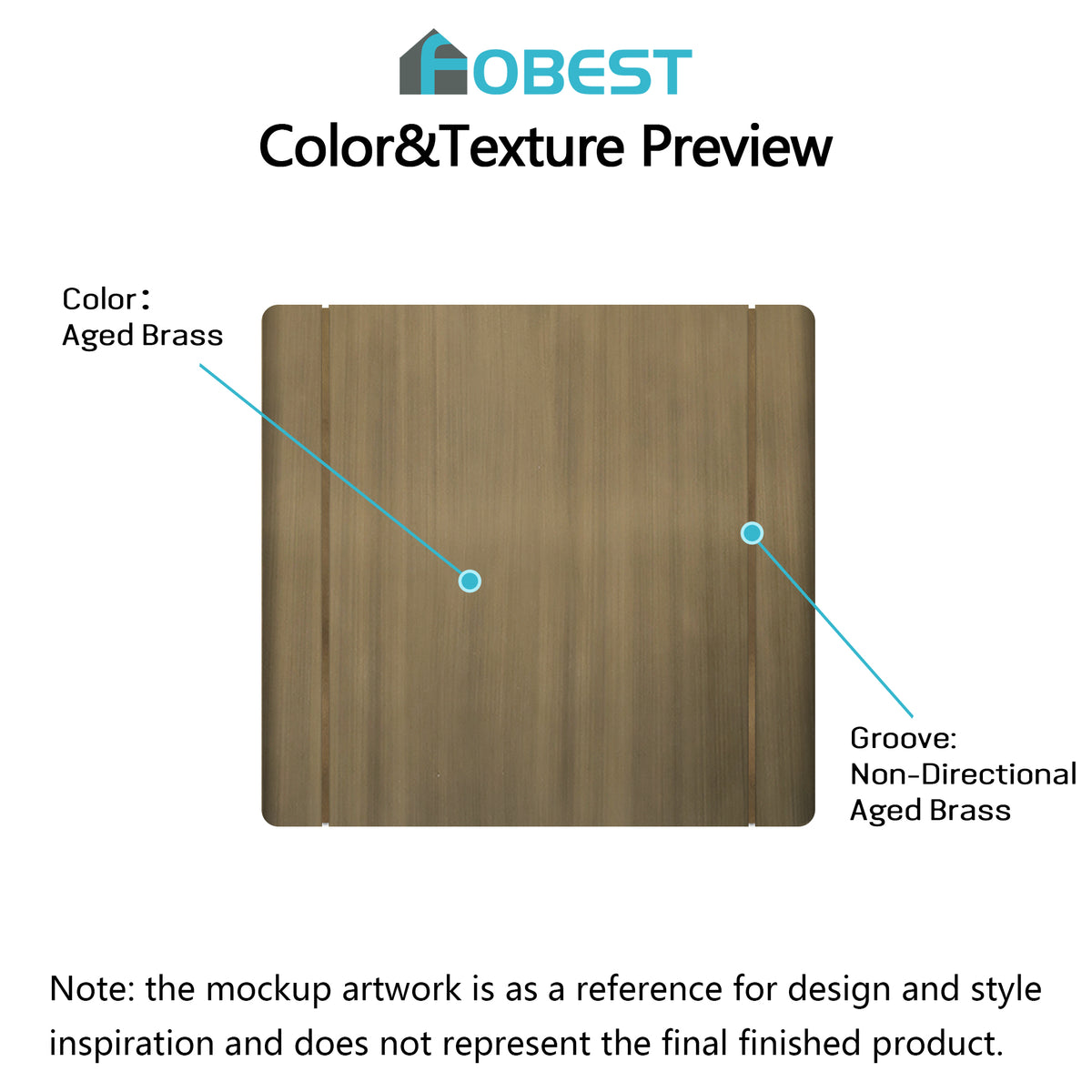 FOBEST
Color&Texture Preview

Color：
Aged Brass

Groove:
Non-Directional
Aged Brass

Note: the mockup artwork is as a reference for design and style inspiration and does not represent the final finished product.